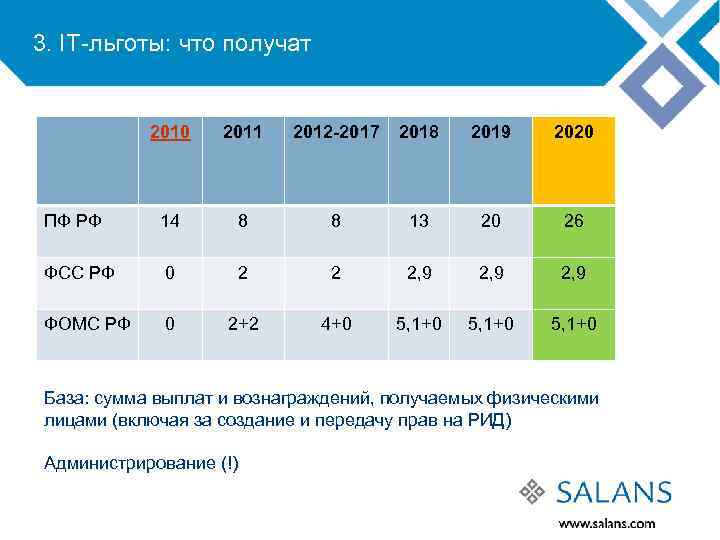 3. IT-льготы: что получат

| | 2010 | 2011 | 2012-2017 | 2018 | 2019 | 2020 |
|---|---|---|---|---|---|---|
| ПФ РФ | 14 | 8 | 8 | 13 | 20 | 26 |
| ФСС РФ | 0 | 2 | 2 | 2,9 | 2,9 | 2,9 |
| ФОМС РФ | 0 | 2+2 | 4+0 | 5,1+0 | 5,1+0 | 5,1+0 |

База: сумма выплат и вознаграждений, получаемых физическими лицами (включая за создание и передачу прав на РИД)

Администрирование (!)

SALANS

www.salans.com